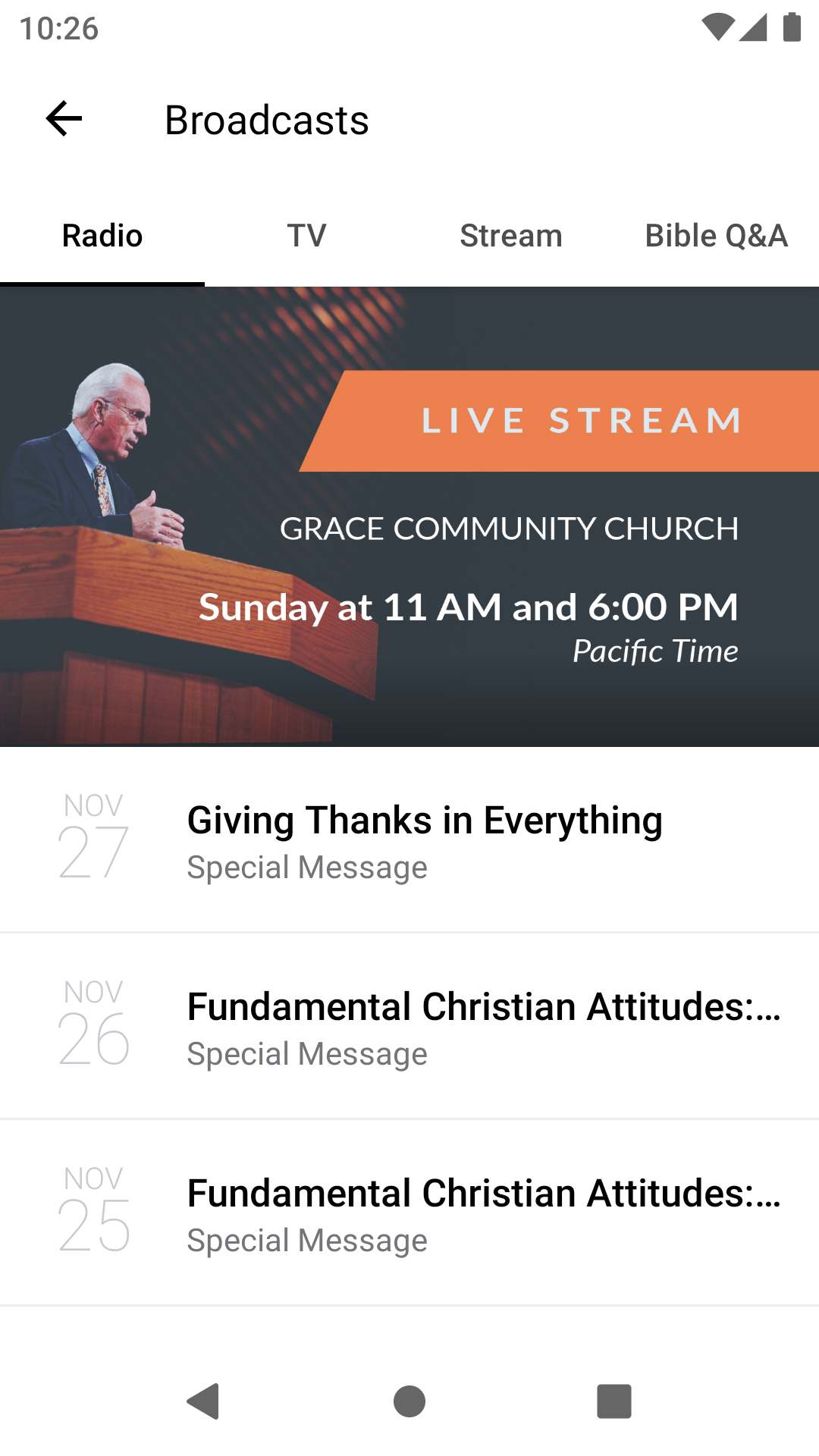 10:26

Broadcasts

Radio TV Stream Bible Q&A

LIVE STREAM

GRACE COMMUNITY CHURCH

Sunday at 11 AM and 6:00 PM
Pacific Time

NOV 27
Giving Thanks in Everything
Special Message

NOV 26
Fundamental Christian Attitudes:...
Special Message

NOV 25
Fundamental Christian Attitudes:...
Special Message